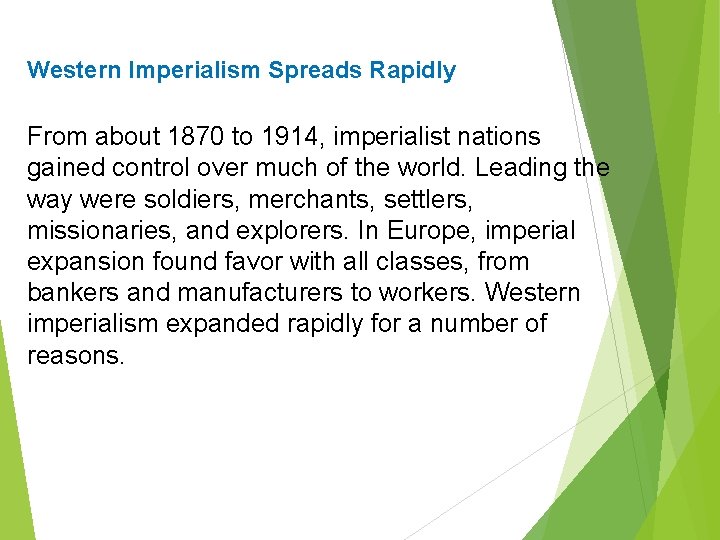 Western Imperialism Spreads Rapidly

From about 1870 to 1914, imperialist nations gained control over much of the world. Leading the way were soldiers, merchants, settlers, missionaries, and explorers. In Europe, imperial expansion found favor with all classes, from bankers and manufacturers to workers. Western imperialism expanded rapidly for a number of reasons.